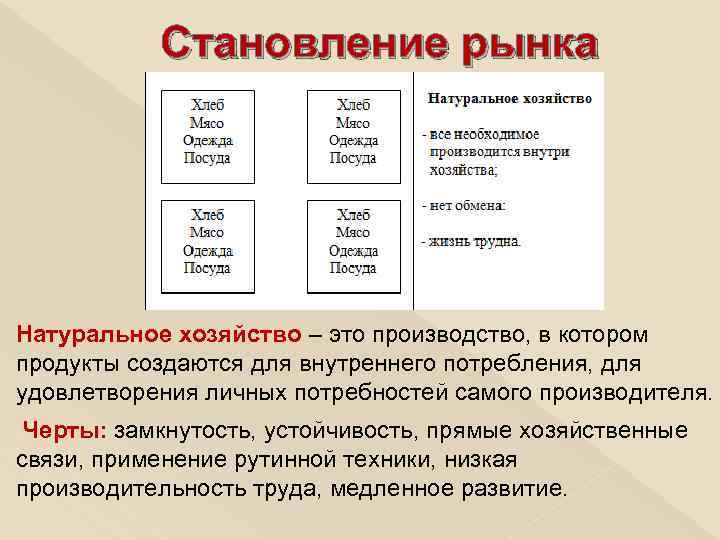 Становление рынка

Хлеб
Мясо
Одежда
Посуда

Хлеб
Мясо
Одежда
Посуда

Хлеб
Мясо
Одежда
Посуда

Хлеб
Мясо
Одежда
Посуда

Натуральное хозяйство

- все необходимое производится внутри хозяйства;

- нет обмена:

- жизнь трудна.

Натуральное хозяйство – это производство, в котором продукты создаются для внутреннего потребления, для удовлетворения личных потребностей самого производителя.

Черты: замкнутость, устойчивость, прямые хозяйственные связи, применение рутинной техники, низкая производительность труда, медленное развитие.